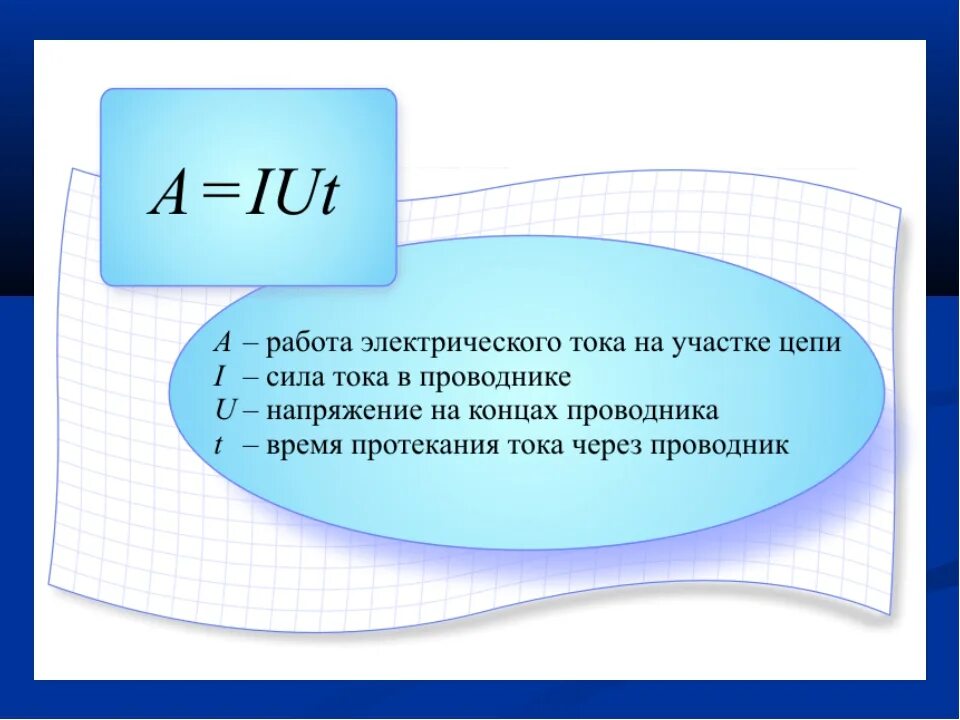 $A = IUt$

$A$ – работа электрического тока на участке цепи
$I$ – сила тока в проводнике
$U$ – напряжение на концах проводника
$t$ – время протекания тока через проводник